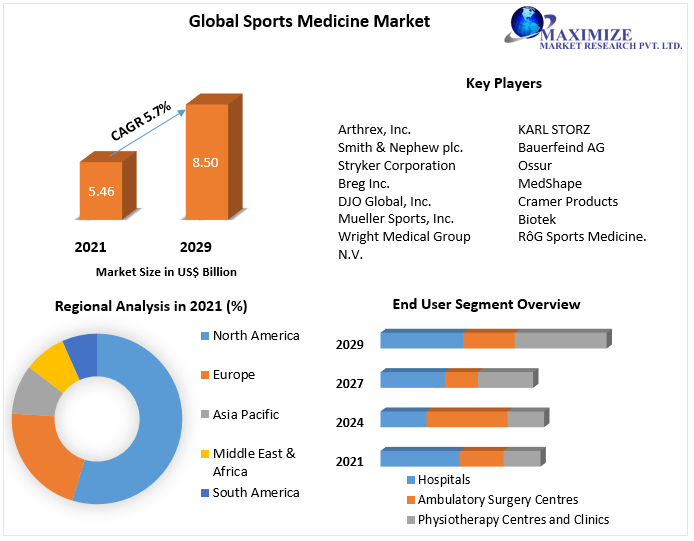 Global Sports Medicine Market

MAXIMIZE
MARKET RESEARCH PVT. LTD.

CAGR 5.7%

5.46

8.50

2021

2029

Market Size in US$ Billion

Key Players

Arthrex, Inc.
Smith & Nephew plc.
Stryker Corporation
Breg Inc.
DJO Global, Inc.
Mueller Sports, Inc.
Wright Medical Group N.V.

KARL STORZ
Bauerfeind AG
Ossur
MedShape
Cramer Products
Biotek
RôG Sports Medicine.

Regional Analysis in 2021 (%)

North America
Europe
Asia Pacific
Middle East & Africa
South America

End User Segment Overview

2029
2027
2024
2021

Hospitals
Ambulatory Surgery Centres
Physiotherapy Centres and Clinics